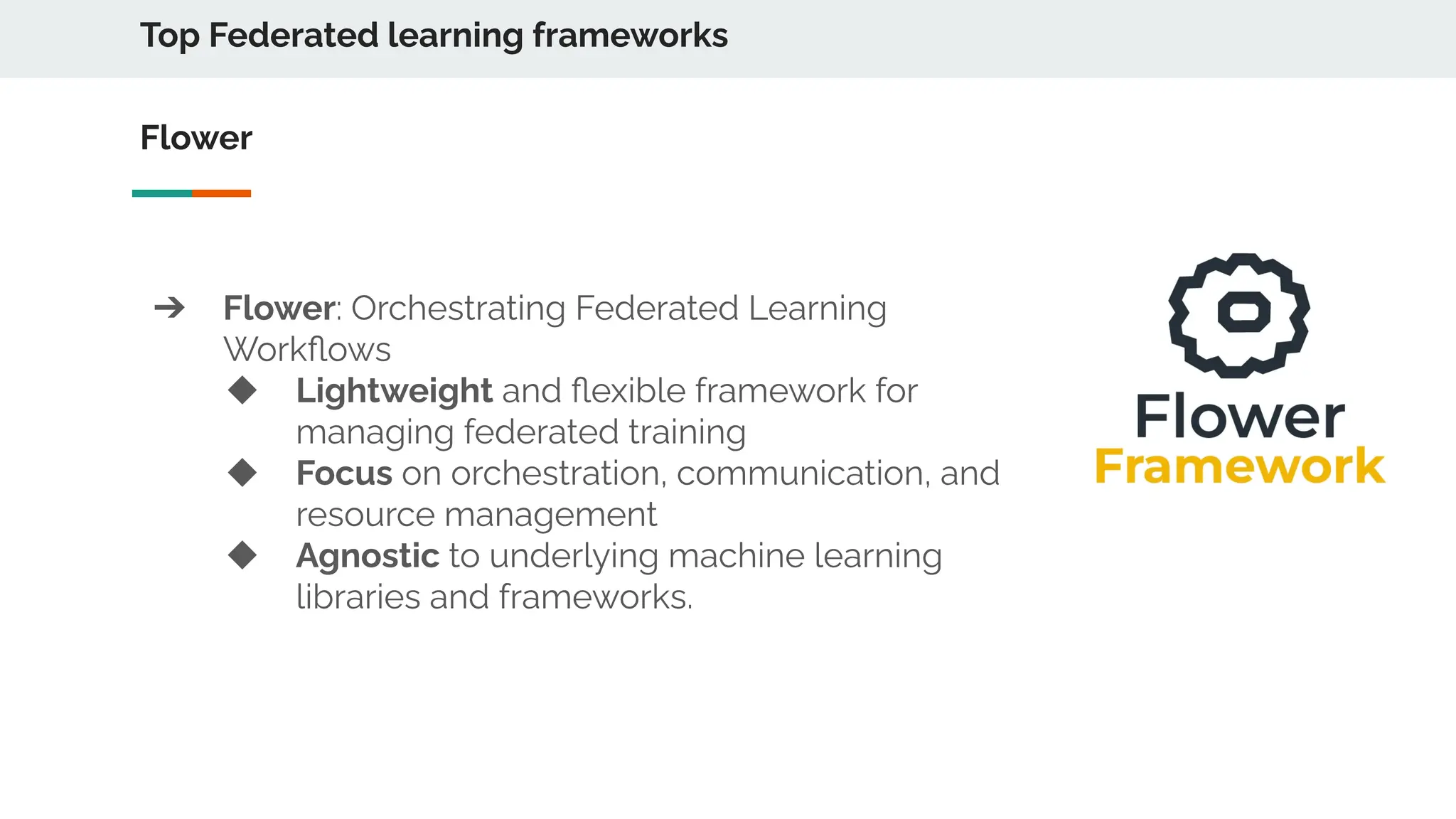 Top Federated learning frameworks

Flower

➔ Flower: Orchestrating Federated Learning Workflows

◆ Lightweight and flexible framework for managing federated training

◆ Focus on orchestration, communication, and resource management

◆ Agnostic to underlying machine learning libraries and frameworks.

Flower
Framework